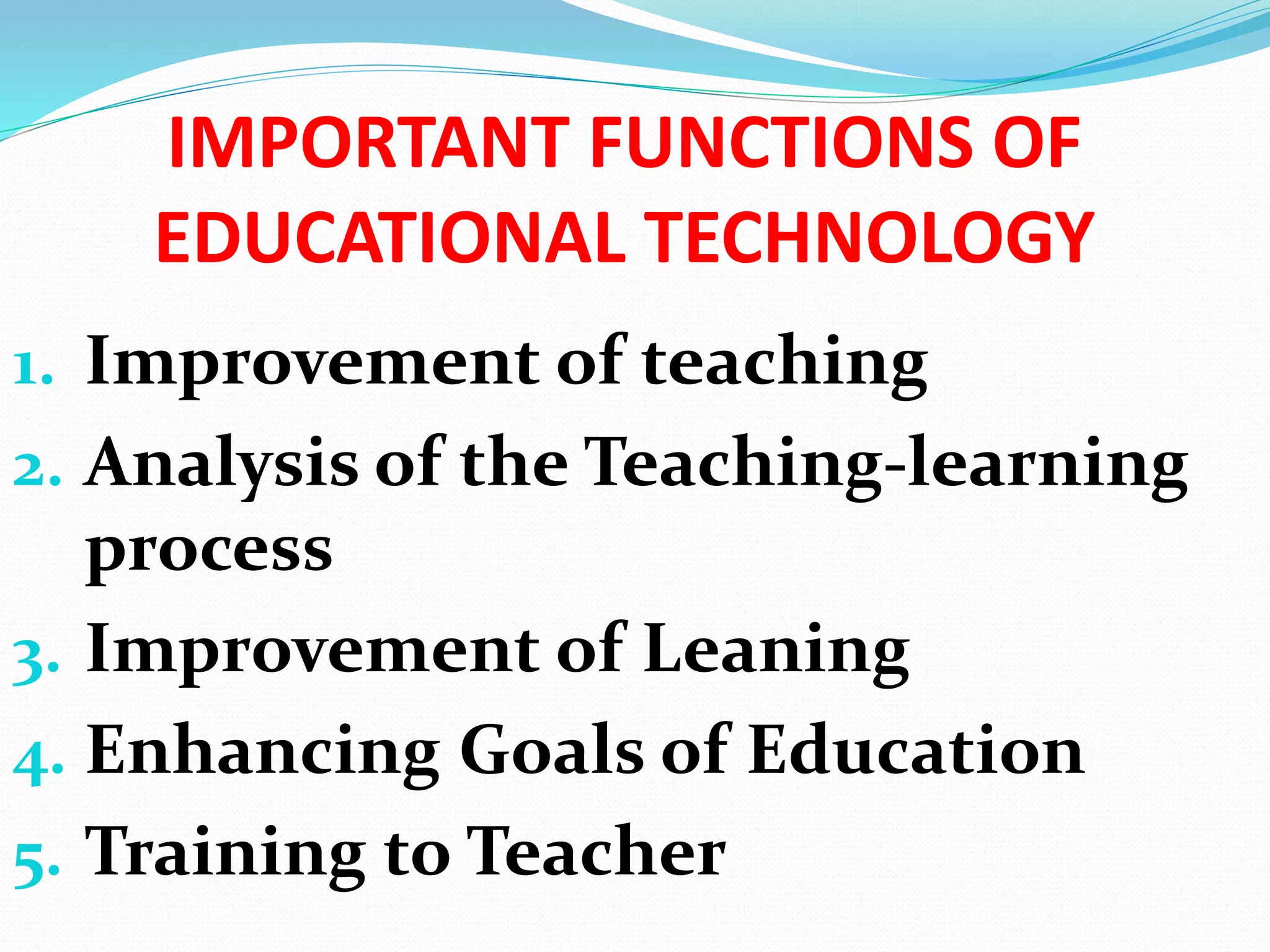 IMPORTANT FUNCTIONS OF EDUCATIONAL TECHNOLOGY

1. Improvement of teaching
2. Analysis of the Teaching-learning process
3. Improvement of Leaning
4. Enhancing Goals of Education
5. Training to Teacher